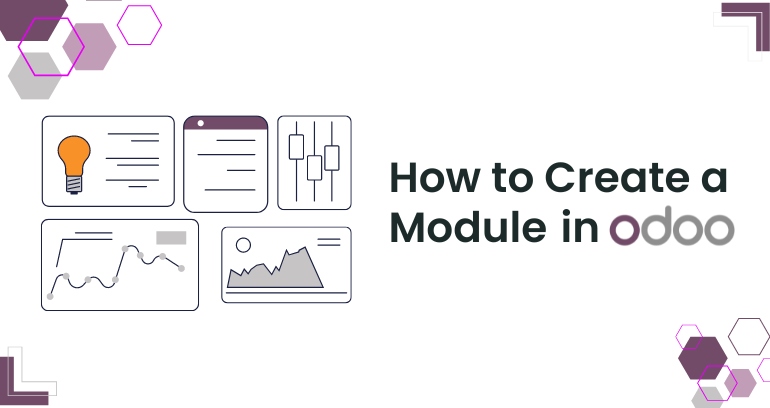 How to Create a Module in odoo